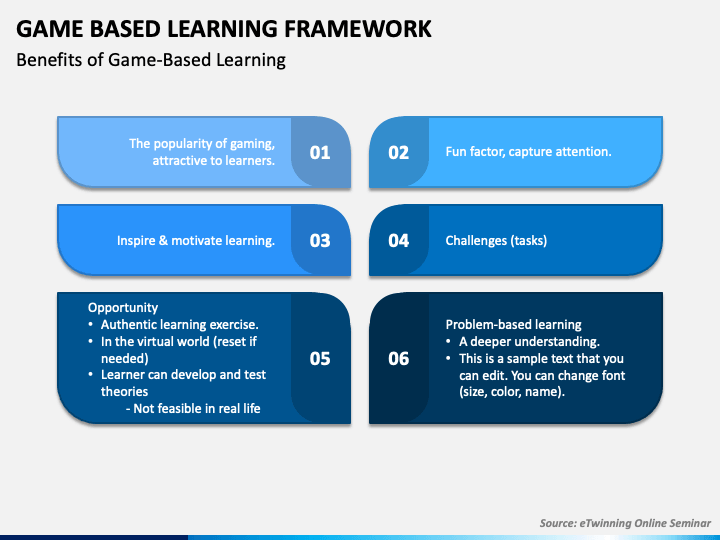 GAME BASED LEARNING FRAMEWORK

Benefits of Game-Based Learning

The popularity of gaming, attractive to learners.

01

02

Fun factor, capture attention.

Inspire & motivate learning.

03

04

Challenges (tasks)

Opportunity
• Authentic learning exercise.
• In the virtual world (reset if needed)
• Learner can develop and test theories
- Not feasible in real life

05

06

Problem-based learning
• A deeper understanding.
• This is a sample text that you can edit. You can change font (size, color, name).

Source: eTwinning Online Seminar